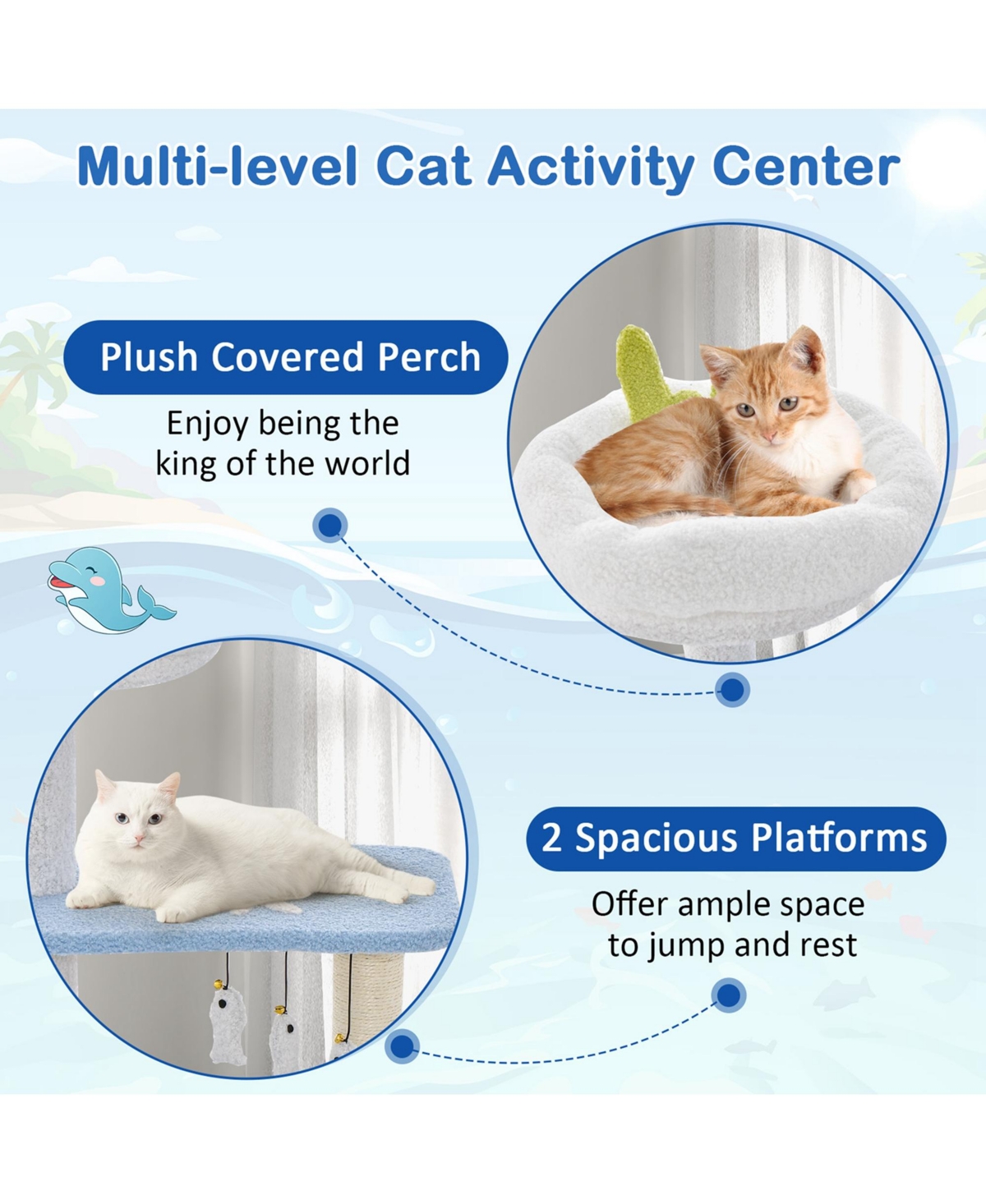 Multi-level Cat Activity Center

Plush Covered Perch

Enjoy being the king of the world

2 Spacious Platforms

Offer ample space to jump and rest